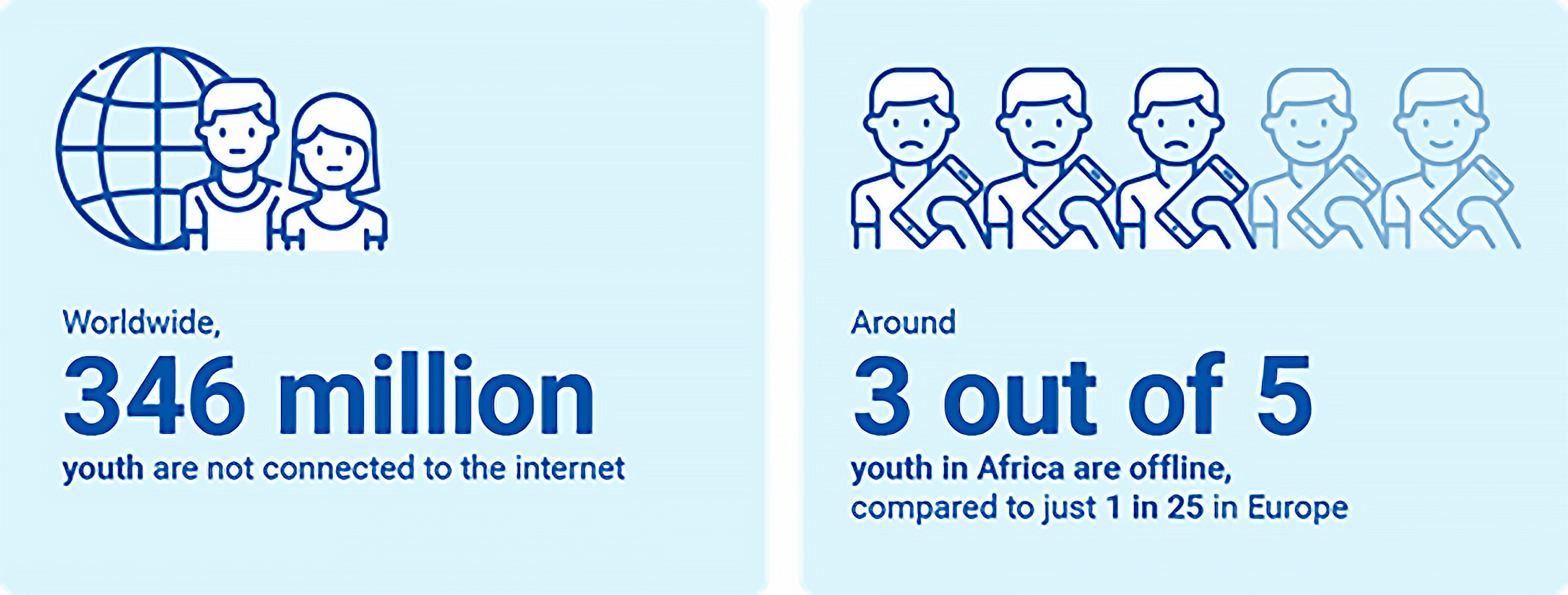 Worldwide,

346 million

youth are not connected to the internet

Around

3 out of 5

youth in Africa are offline, compared to just 1 in 25 in Europe